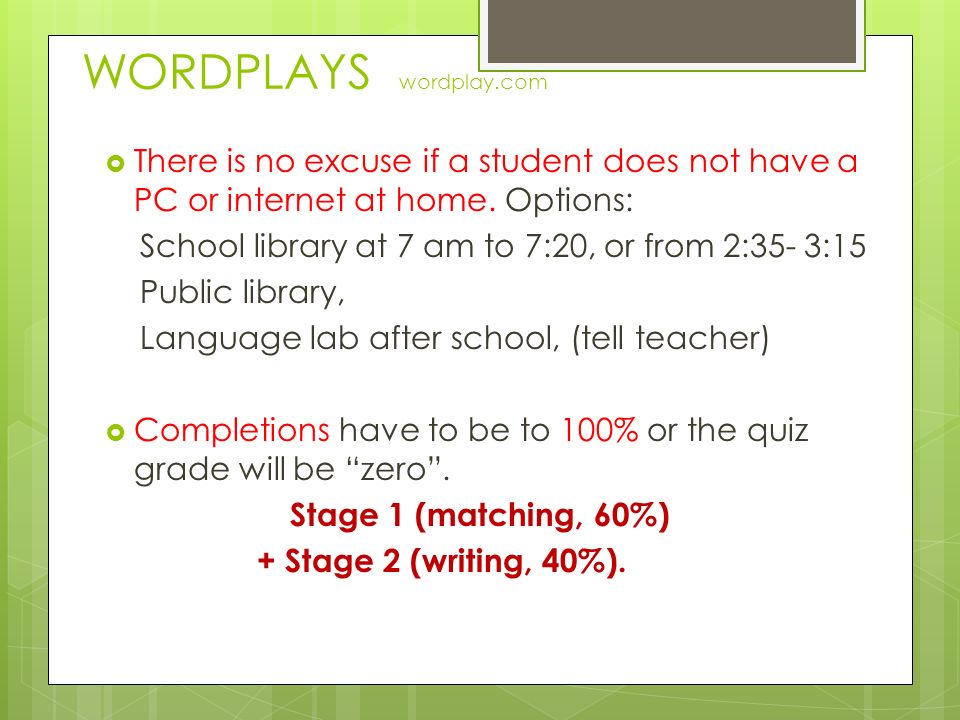 WORDPLAYS wordplay.com

There is no excuse if a student does not have a PC or internet at home. Options:

School library at 7 am to 7:20, or from 2:35- 3:15

Public library,

Language lab after school, (tell teacher)

Completions have to be to 100% or the quiz grade will be “zero”.

Stage 1 (matching, 60%)

+ Stage 2 (writing, 40%).